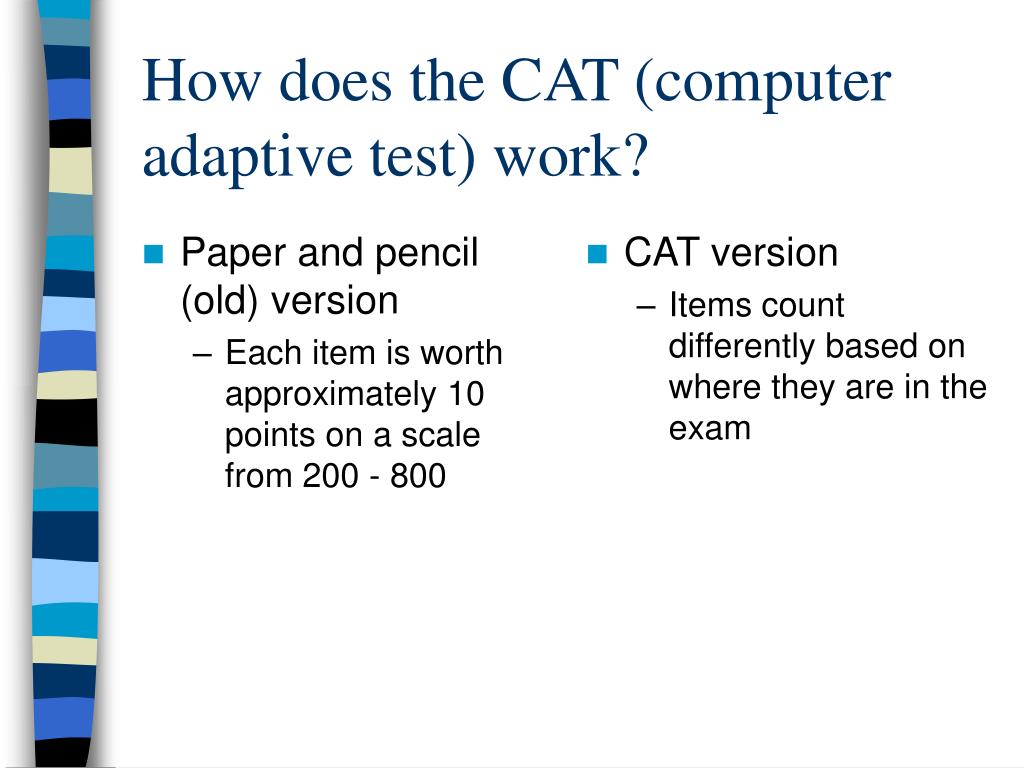 How does the CAT (computer adaptive test) work?

Paper and pencil (old) version

– Each item is worth approximately 10 points on a scale from 200 - 800

CAT version

– Items count differently based on where they are in the exam